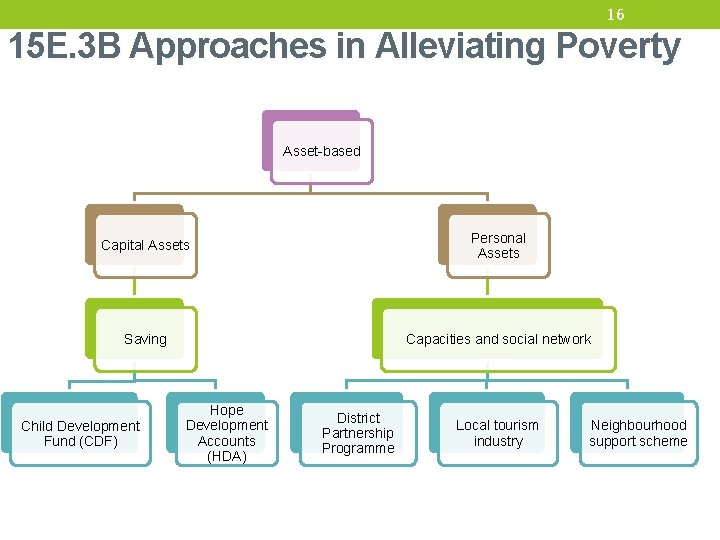 16

15E.3B Approaches in Alleviating Poverty

Asset-based

Capital Assets

Personal Assets

Saving

Capacities and social network

Child Development Fund (CDF)

Hope Development Accounts (HDA)

District Partnership Programme

Local tourism industry

Neighbourhood support scheme